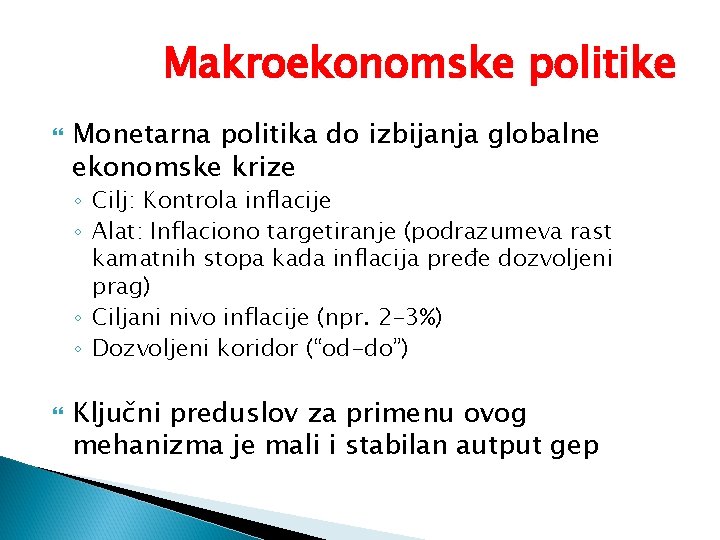 Makroekonomske politike

Monetarna politika do izbijanja globalne ekonomske krize
◦ Cilj: Kontrola inflacije
◦ Alat: Inflaciono targetiranje (podrazumeva rast kamatnih stopa kada inflacija pređe dozvoljeni prag)
◦ Ciljani nivo inflacije (npr. 2-3%)
◦ Dozvoljeni koridor ("od-do")

Ključni preduslov za primenu ovog mehanizma je mali i stabilan autput gep